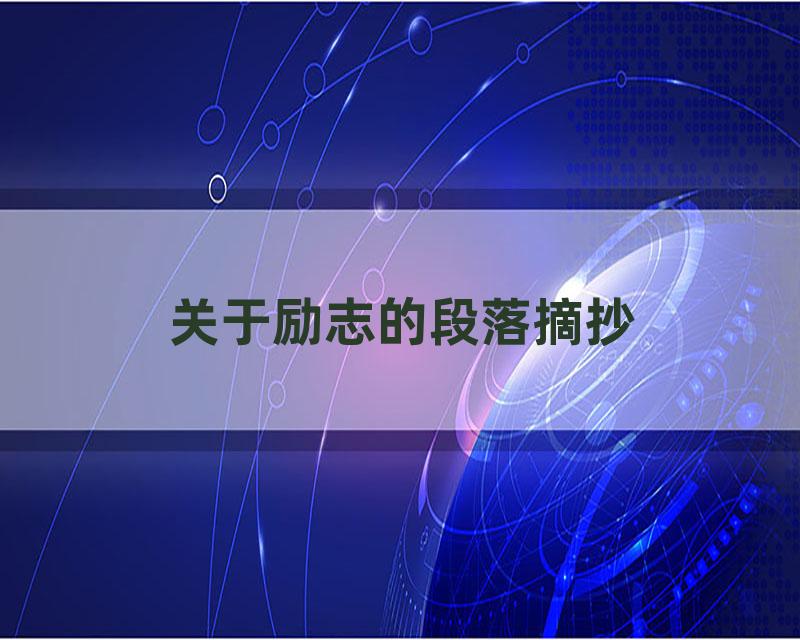 关于励志的段落摘抄